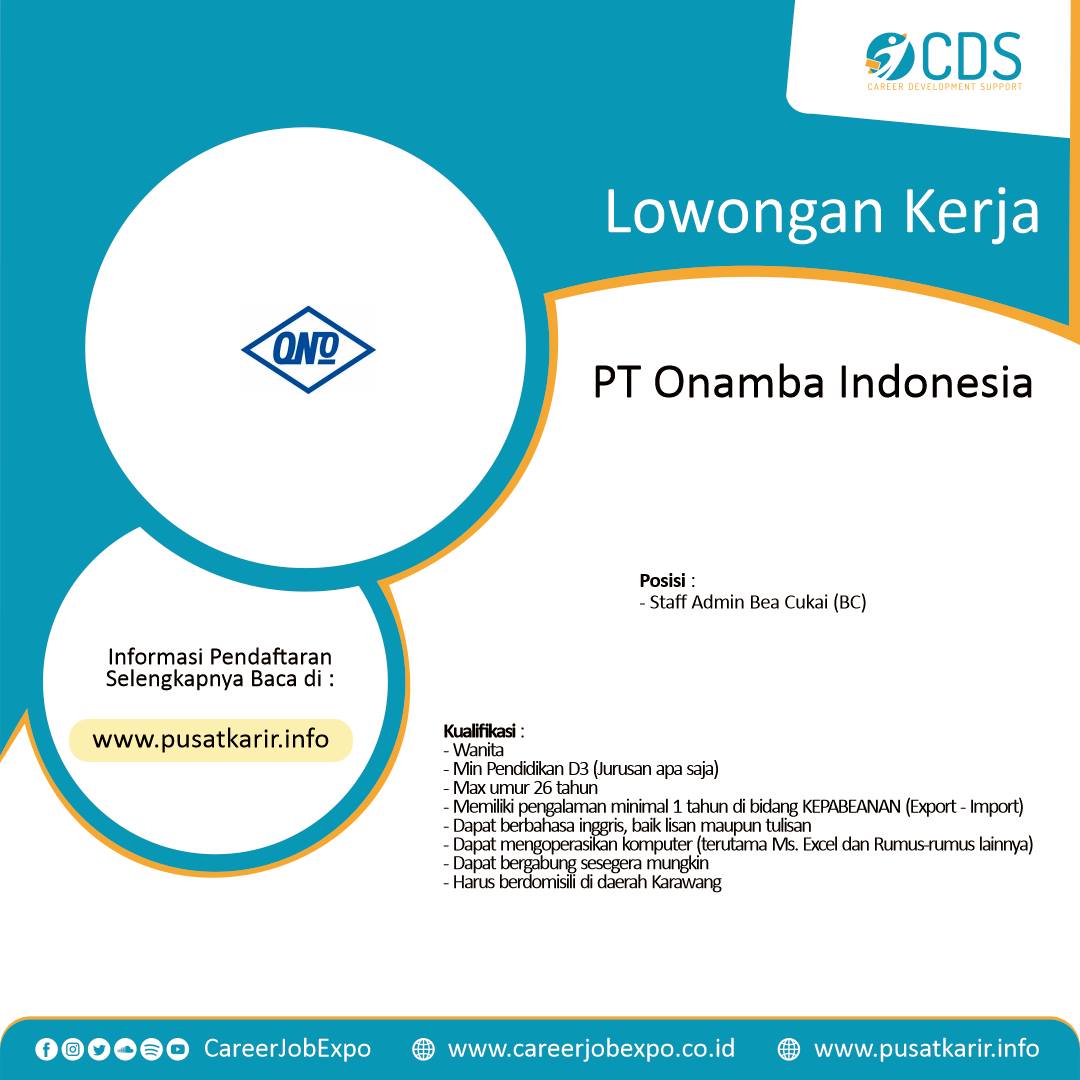 CDS
CAREER DEVELOPMENT SUPPORT

Lowongan Kerja

ONO

PT Onamba Indonesia

Posisi :
- Staff Admin Bea Cukai (BC)

Informasi Pendaftaran Selengkapnya Baca di :

www.pusatkarir.info

Kualifikasi :
- Wanita
- Min Pendidikan D3 (Jurusan apa saja)
- Max umur 26 tahun
- Memiliki pengalaman minimal 1 tahun di bidang KEPABEANAN (Export - Import)
- Dapat berbahasa inggris, baik lisan maupun tulisan
- Dapat mengoperasikan komputer (terutama Ms. Excel dan Rumus-rumus lainnya)
- Dapat bergabung sesegera mungkin
- Harus berdomisili di daerah Karawang

CareerJobExpo www.careerjobexpo.co.id www.pusatkarir.info